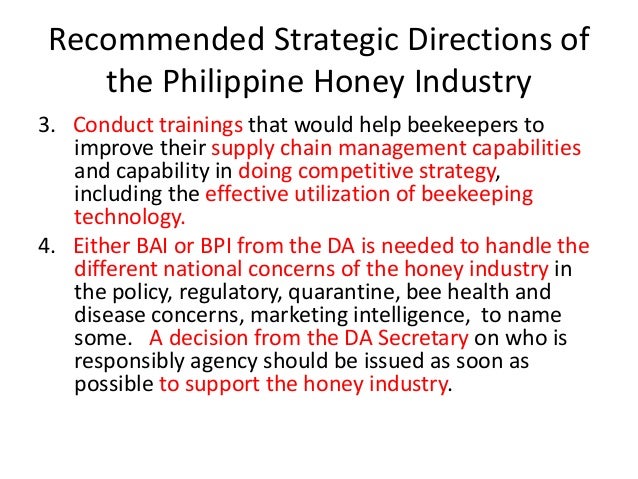 Recommended Strategic Directions of the Philippine Honey Industry

3. Conduct trainings that would help beekeepers to improve their supply chain management capabilities and capability in doing competitive strategy, including the effective utilization of beekeeping technology.

4. Either BAI or BPI from the DA is needed to handle the different national concerns of the honey industry in the policy, regulatory, quarantine, bee health and disease concerns, marketing intelligence, to name some. A decision from the DA Secretary on who is responsibly agency should be issued as soon as possible to support the honey industry.